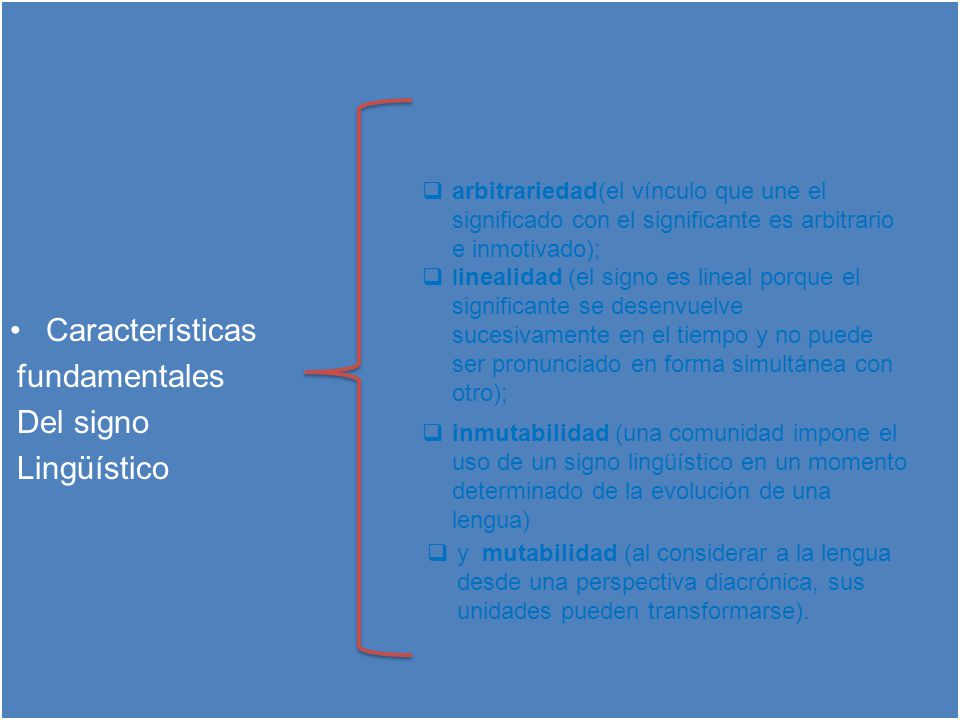 • Características fundamentales Del signo Lingüístico

❑ arbitrariedad(el vínculo que une el significado con el significante es arbitrario e inmotivado);

❑ linealidad (el signo es lineal porque el significante se desenvuelve sucesivamente en el tiempo y no puede ser pronunciado en forma simultánea con otro);

❑ inmutabilidad (una comunidad impone el uso de un signo lingüístico en un momento determinado de la evolución de una lengua)

❑ y mutabilidad (al considerar a la lengua desde una perspectiva diacrónica, sus unidades pueden transformarse).